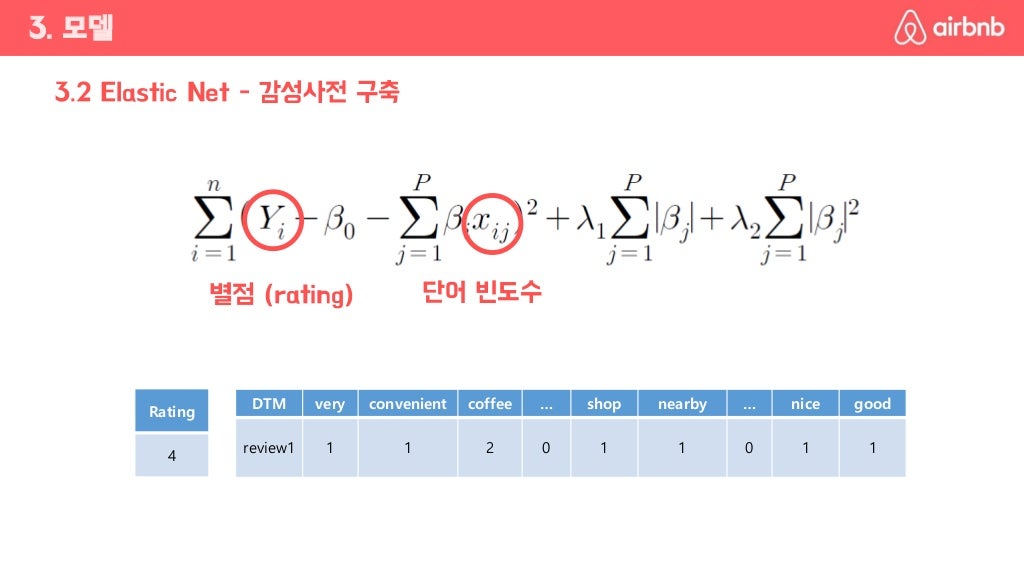 3. 모델

airbnb

3.2 Elastic Net - 감성사전 구축

$\sum_{i=1}^{n}(Y_i - \beta_0 - \sum_{j=1}^{P}\beta_j x_{ij})^2 + \lambda_1\sum_{j=1}^{P}|\beta_j| + \lambda_2\sum_{j=1}^{P}|\beta_j|^2$

별점 (rating)

단어 빈도수

| Rating |
|---|
| 4 |

| DTM | very | convenient | coffee | ... | shop | nearby | ... | nice | good |
|---|---|---|---|---|---|---|---|---|---|
| review1 | 1 | 1 | 2 | 0 | 1 | 1 | 0 | 1 | 1 |